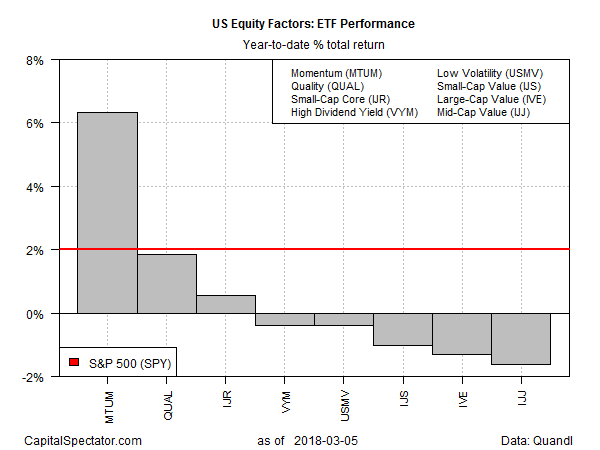 US Equity Factors: ETF Performance
Year-to-date % total return

8%
6%
4%
2%
0%
-2%

Momentum (MTUM)
Quality (QUAL)
Small-Cap Core (IJR)
High Dividend Yield (VYM)
Low Volatility (USMV)
Small-Cap Value (IJS)
Large-Cap Value (IVE)
Mid-Cap Value (IJJ)

S&P 500 (SPY)

MTUM
QUAL
IJR
VYM
USMV
IJS
IVE
IJJ

CapitalSpectator.com
as of 2018-03-05
Data: Quandl